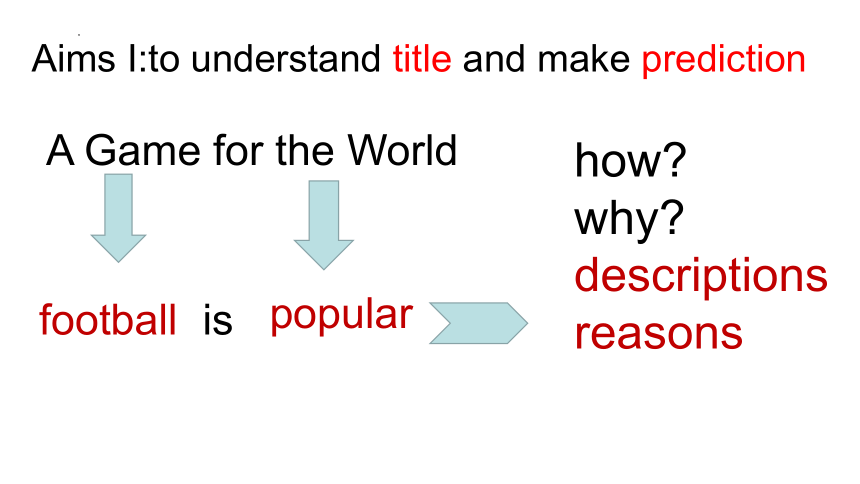 Aims I:to understand title and make prediction

A Game for the World

football is popular

how?
why?
descriptions
reasons